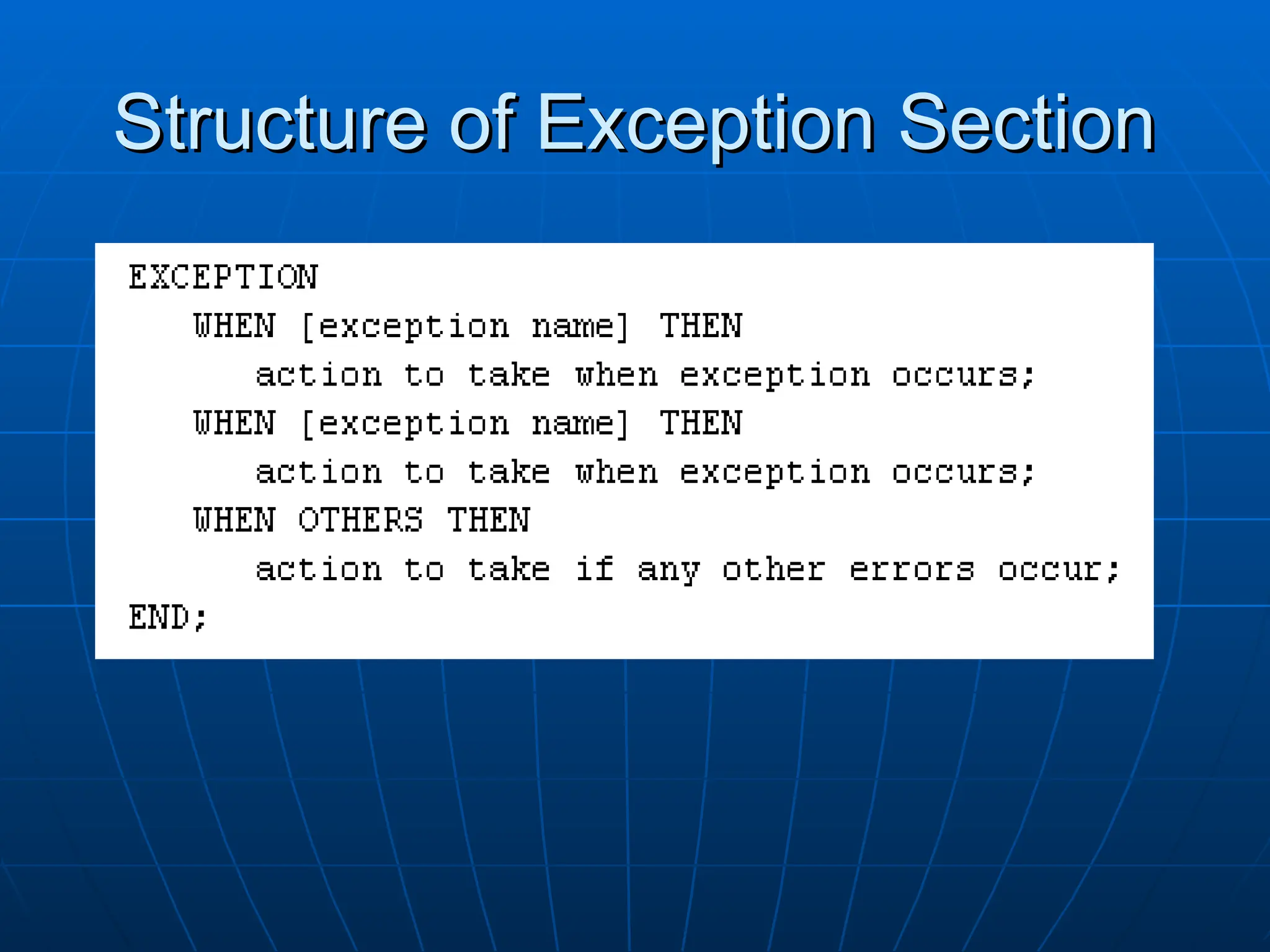 Structure of Exception Section

EXCEPTION
WHEN [exception name] THEN
action to take when exception occurs;
WHEN [exception name] THEN
action to take when exception occurs;
WHEN OTHERS THEN
action to take if any other errors occur;
END;